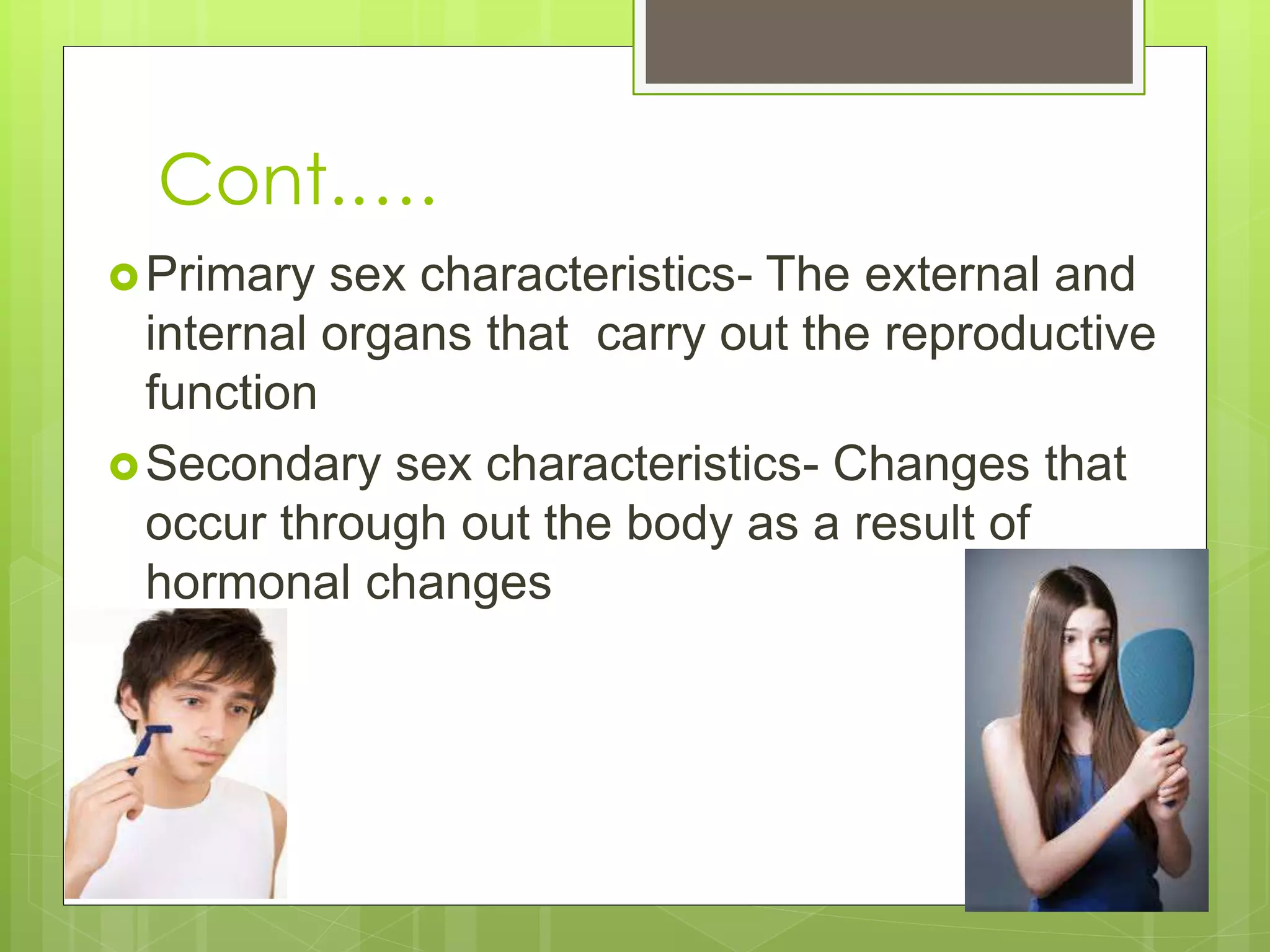 Cont.....

Primary sex characteristics- The external and internal organs that carry out the reproductive function

Secondary sex characteristics- Changes that occur through out the body as a result of hormonal changes